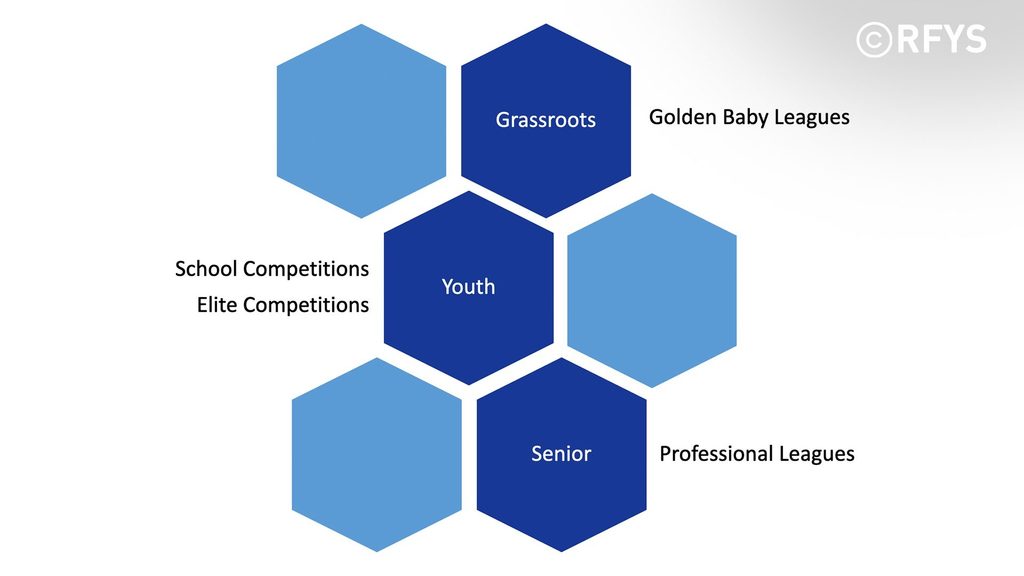 ©RFYS

Grassroots

Golden Baby Leagues

School Competitions
Elite Competitions

Youth

Senior

Professional Leagues